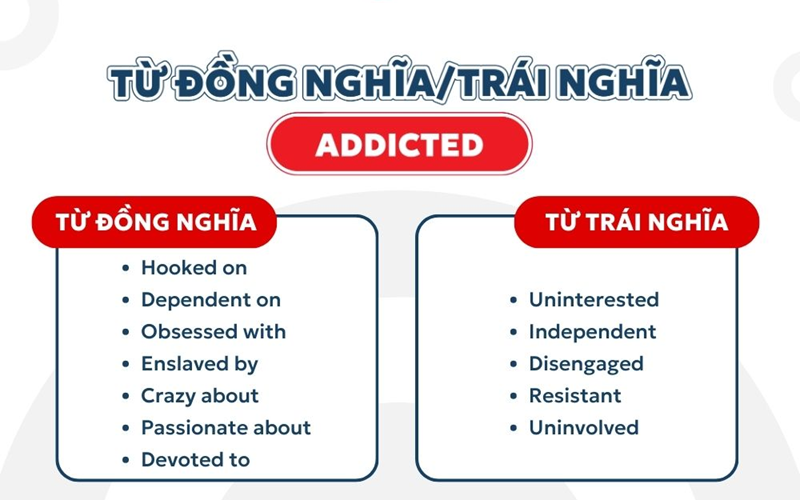 TỪ ĐỒNG NGHĨA/TRÁI NGHĨA

ADDICTED

TỪ ĐỒNG NGHĨA

- Hooked on
- Dependent on
- Obsessed with
- Enslaved by
- Crazy about
- Passionate about
- Devoted to

TỪ TRÁI NGHĨA

- Uninterested
- Independent
- Disengaged
- Resistant
- Uninvolved